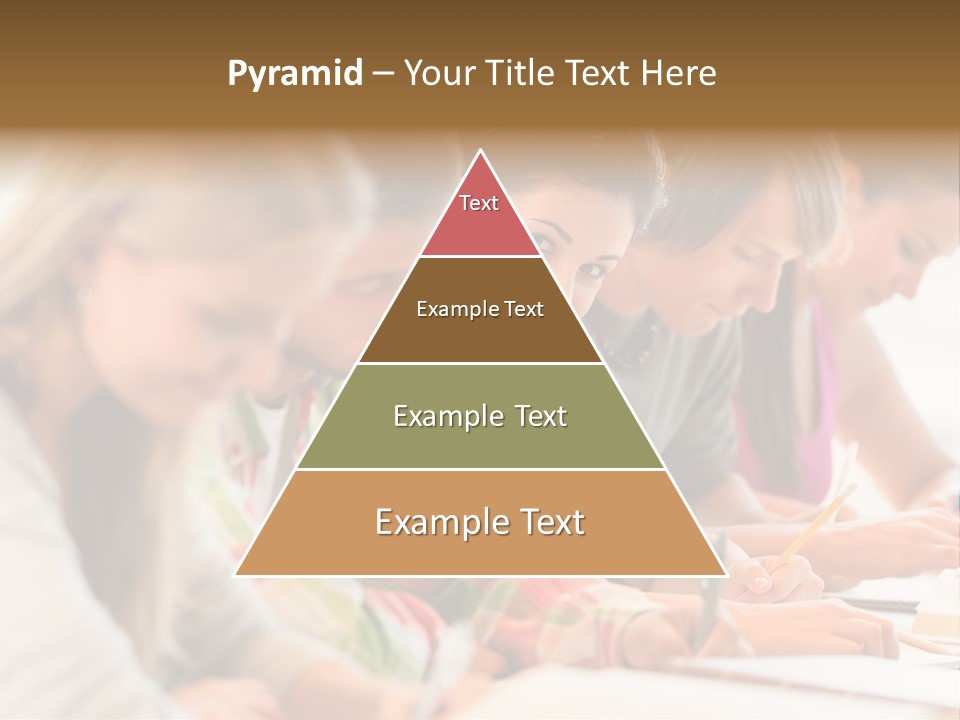 Pyramid – Your Title Text Here

Text

Example Text

Example Text

Example Text